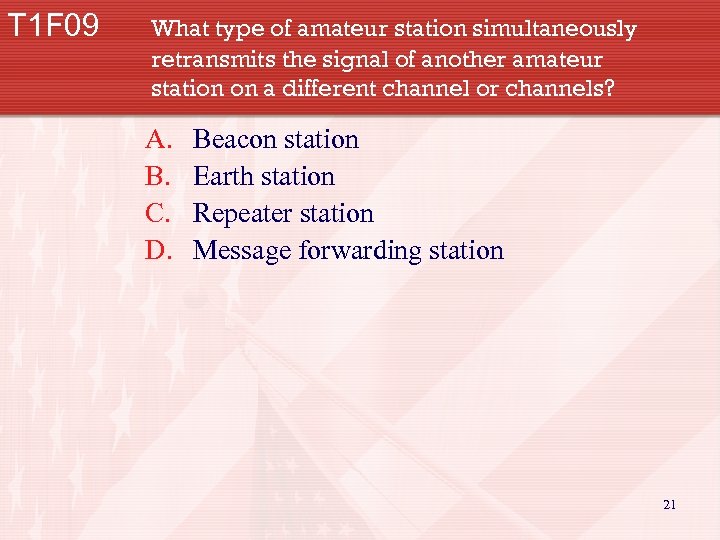 T1F09 What type of amateur station simultaneously retransmits the signal of another amateur station on a different channel or channels?

A. Beacon station
B. Earth station
C. Repeater station
D. Message forwarding station

21